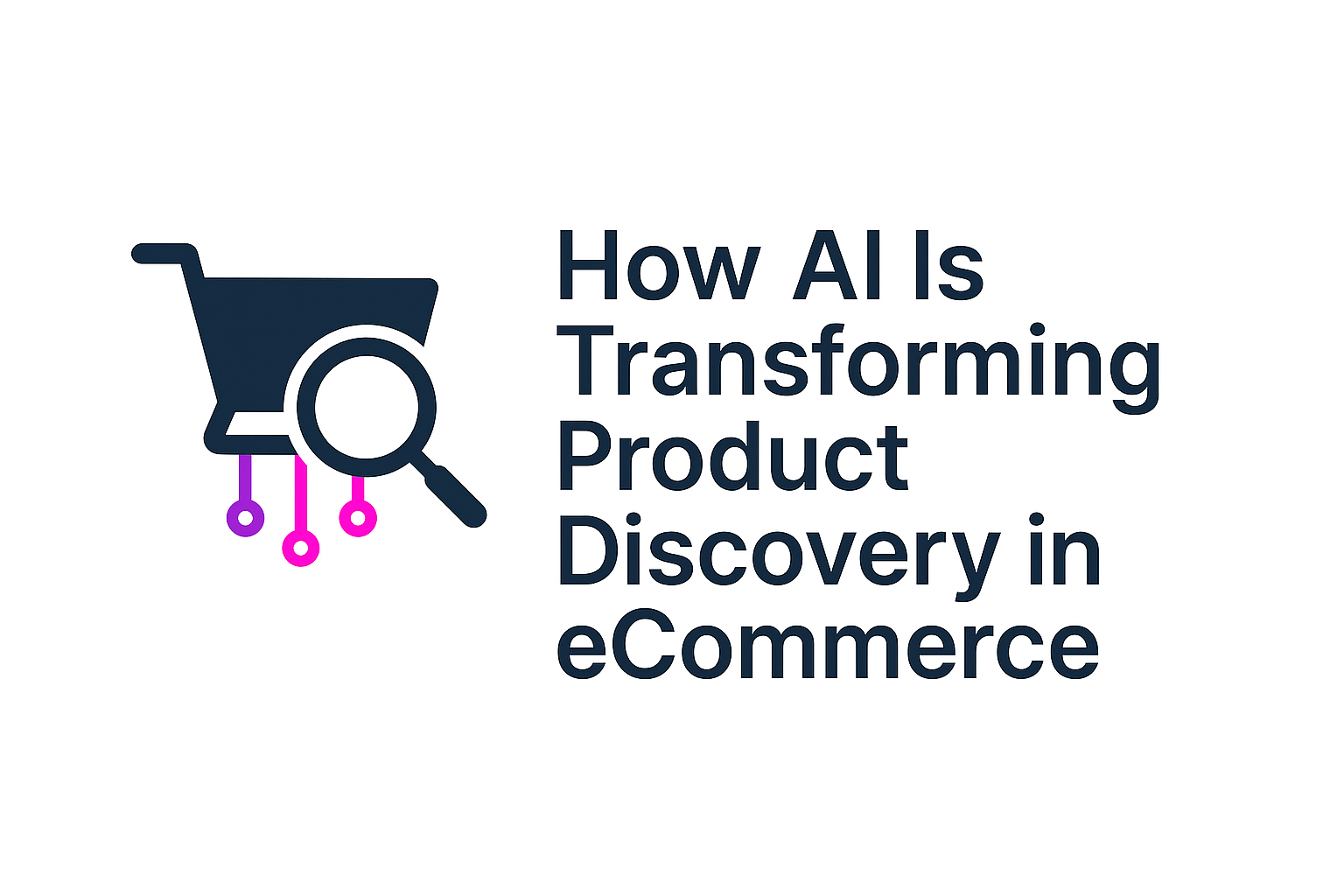 How AI Is Transforming Product Discovery in eCommerce